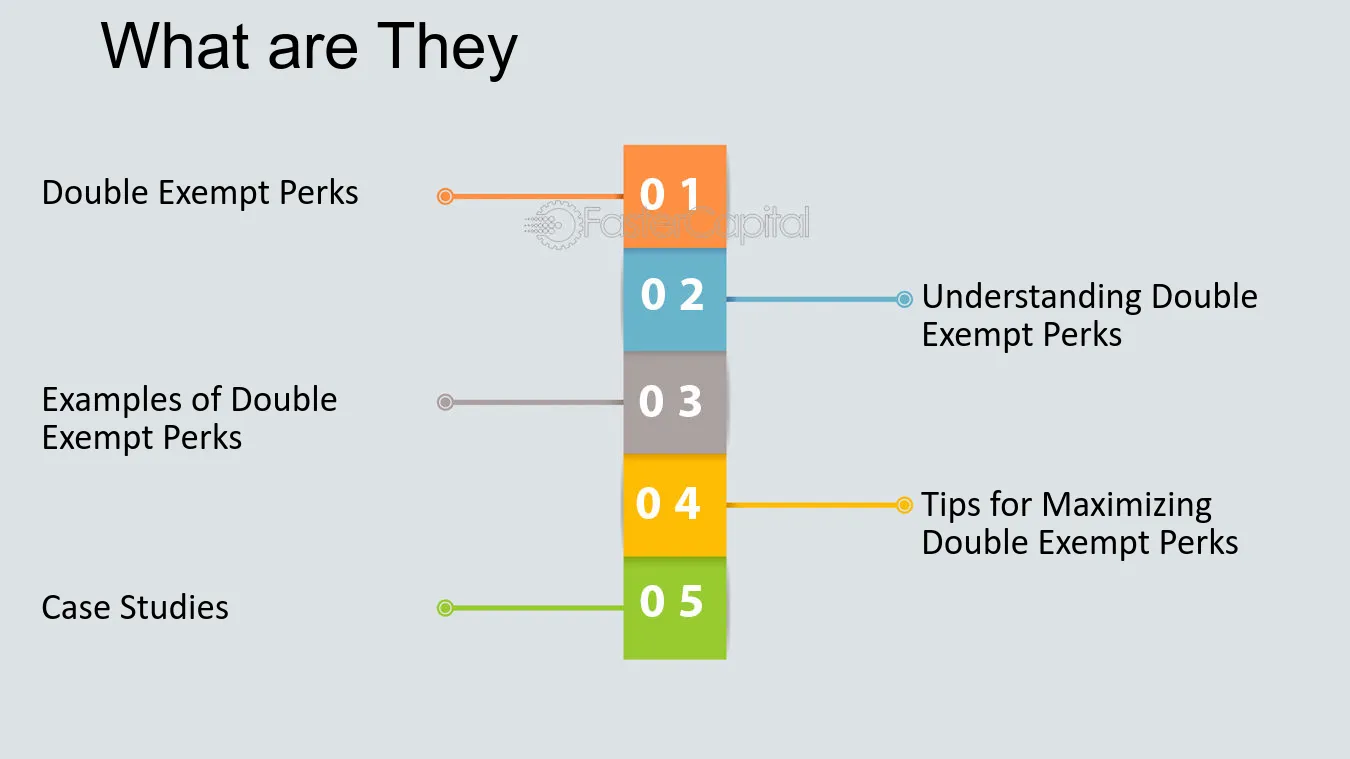 What are They

Double Exempt Perks

0 1

FasterCapital

0 2

Understanding Double Exempt Perks

Examples of Double Exempt Perks

0 3

0 4

Tips for Maximizing Double Exempt Perks

Case Studies

0 5